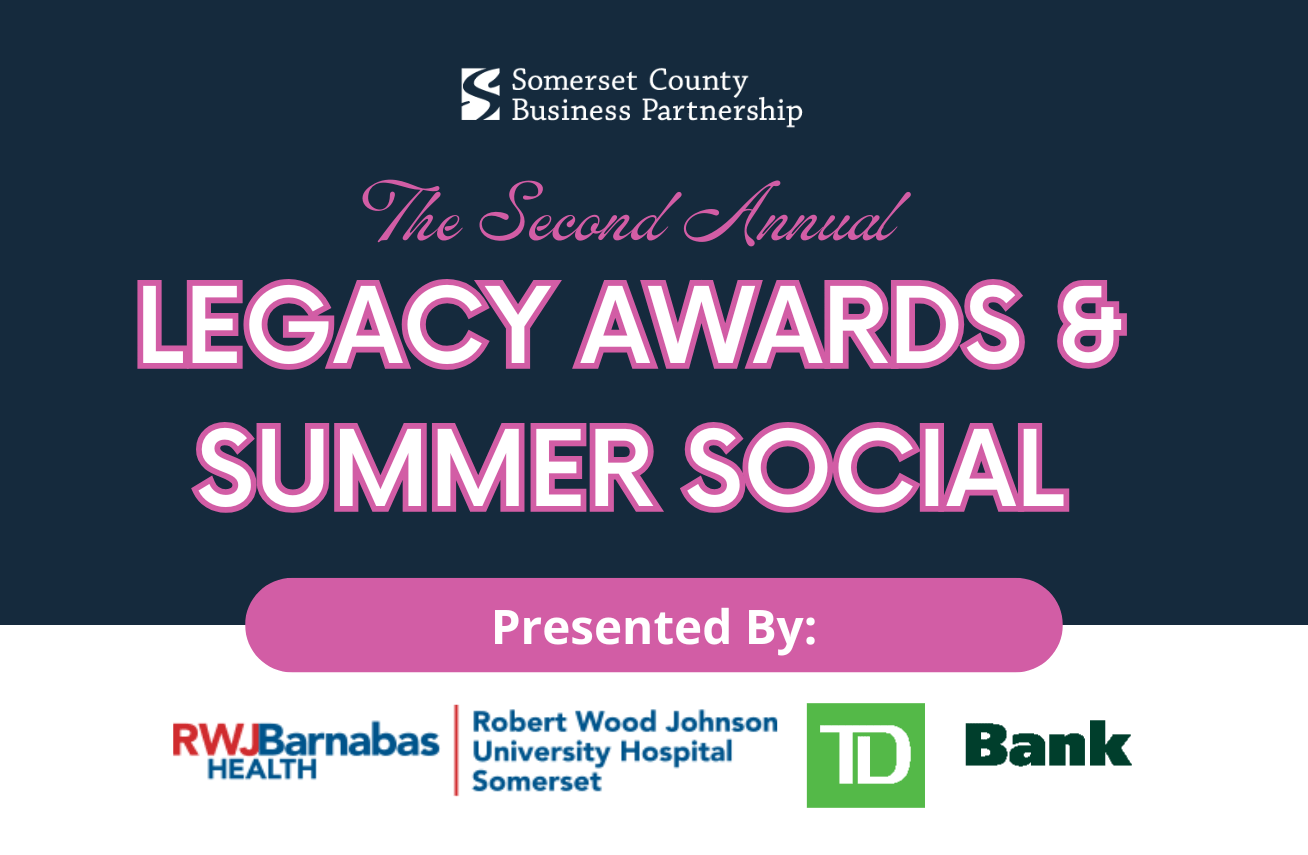 Somerset County Business Partnership

The Second Annual

LEGACY AWARDS & SUMMER SOCIAL

Presented By:

RWJBarnabas HEALTH

Robert Wood Johnson University Hospital Somerset

TD

Bank